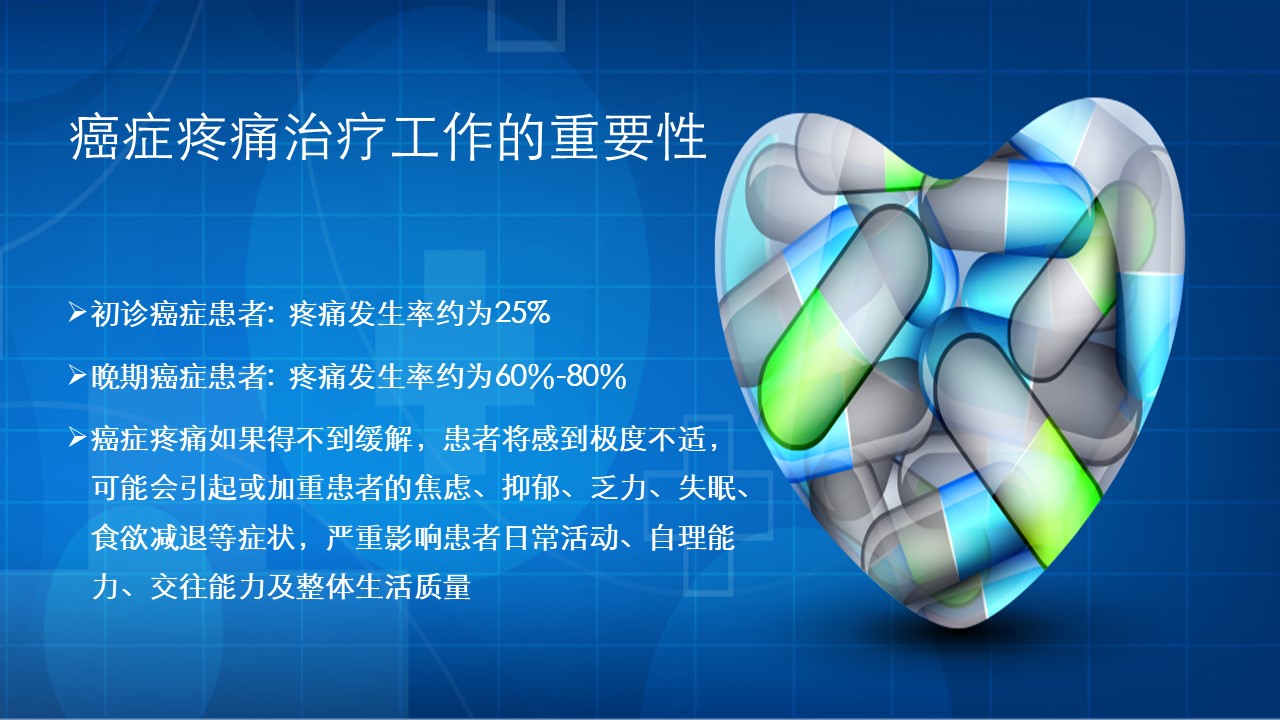 癌症疼痛治疗工作的重要性

➢初诊癌症患者: 疼痛发生率约为25%

➢晚期癌症患者: 疼痛发生率约为60%-80%

➢癌症疼痛如果得不到缓解，患者将感到极度不适，可能会引起或加重患者的焦虑、抑郁、乏力、失眠、食欲减退等症状，严重影响患者日常活动、自理能力、交往能力及整体生活质量